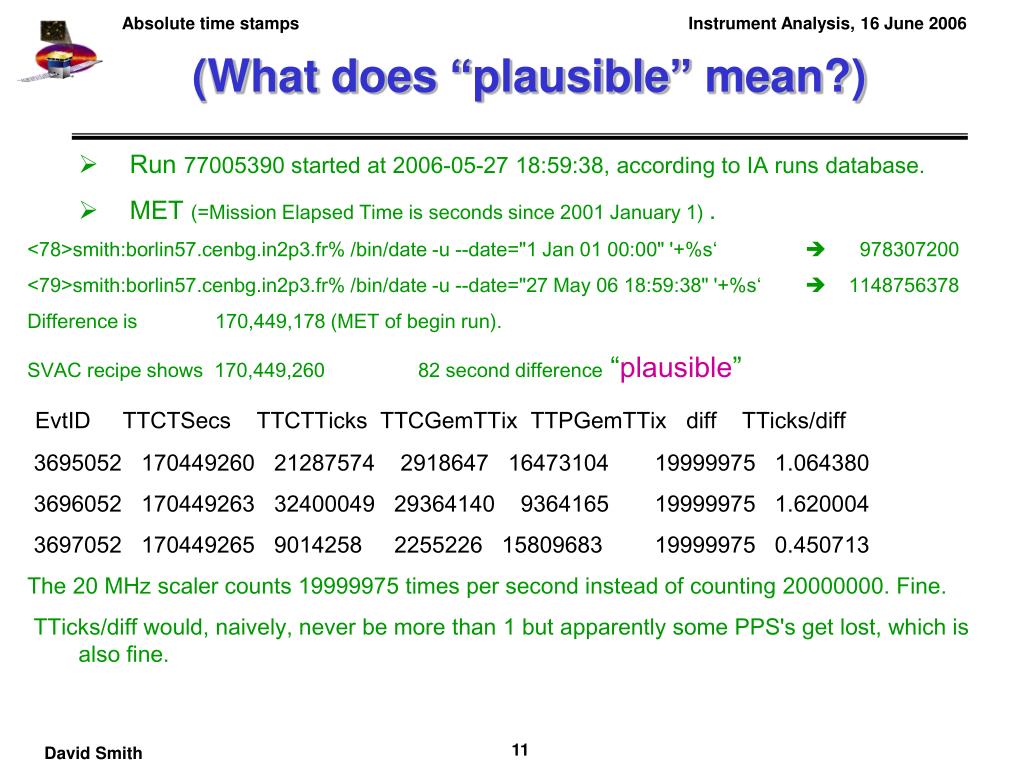 Absolute time stamps

Instrument Analysis, 16 June 2006

(What does “plausible” mean?)

➢ Run 77005390 started at 2006-05-27 18:59:38, according to IA runs database.

➢ MET (=Mission Elapsed Time is seconds since 2001 January 1) .

<78>smith:borlin57.cenbg.in2p3.fr% /bin/date -u --date="1 Jan 01 00:00" '+%s‘ ➔ 978307200

<79>smith:borlin57.cenbg.in2p3.fr% /bin/date -u --date="27 May 06 18:59:38" '+%s‘ ➔ 1148756378

Difference is 170,449,178 (MET of begin run).

SVAC recipe shows 170,449,260 82 second difference “plausible”

| EvtID | TTCTSecs | TTCTTicks | TTCGemTTix | TTPGemTTix | diff | TTicks/diff |
|---|---|---|---|---|---|---|
| 3695052 | 170449260 | 21287574 | 2918647 | 16473104 | 19999975 | 1.064380 |
| 3696052 | 170449263 | 32400049 | 29364140 | 9364165 | 19999975 | 1.620004 |
| 3697052 | 170449265 | 9014258 | 2255226 | 15809683 | 19999975 | 0.450713 |

The 20 MHz scaler counts 19999975 times per second instead of counting 20000000. Fine.

TTicks/diff would, naively, never be more than 1 but apparently some PPS's get lost, which is also fine.

David Smith

11